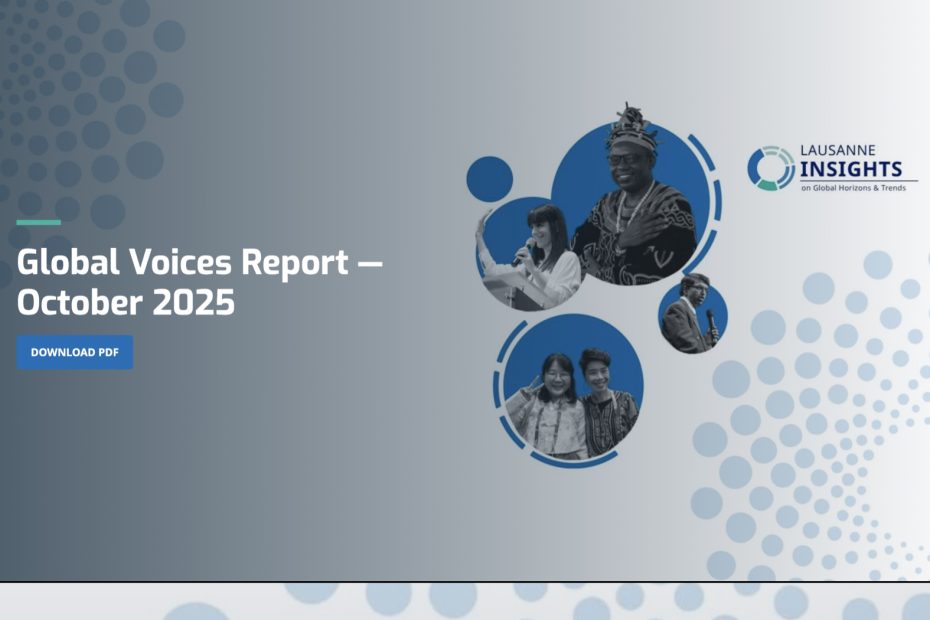 Global Voices Report — October 2025

DOWNLOAD PDF

LAUSANNE
INSIGHTS
on Global Horizons & Trends